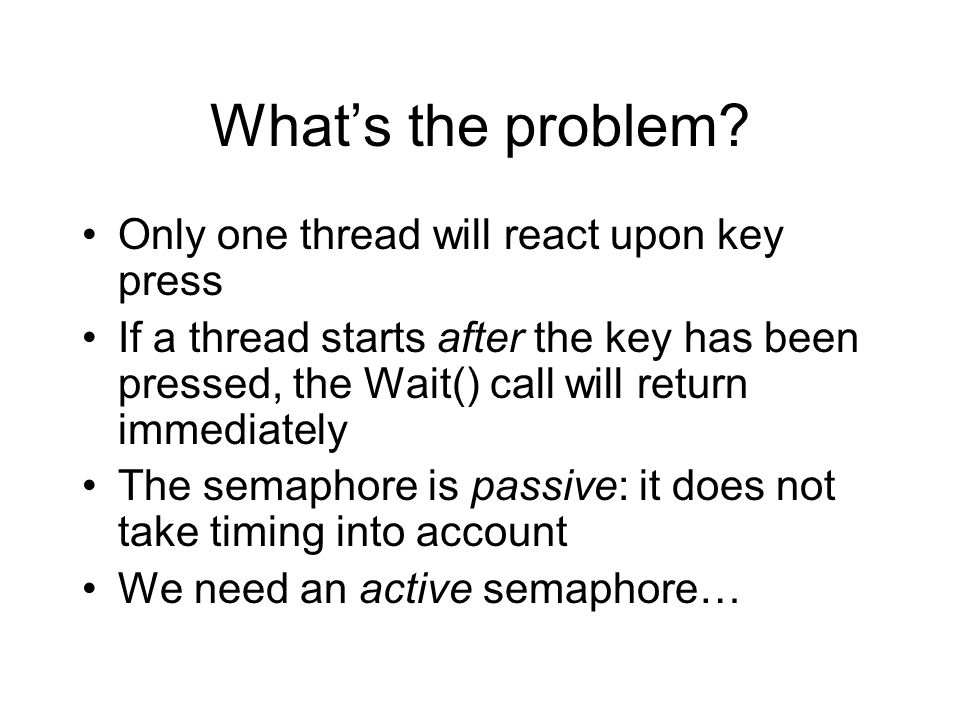 What’s the problem?

• Only one thread will react upon key press
• If a thread starts after the key has been pressed, the Wait() call will return immediately
• The semaphore is passive: it does not take timing into account
• We need an active semaphore…